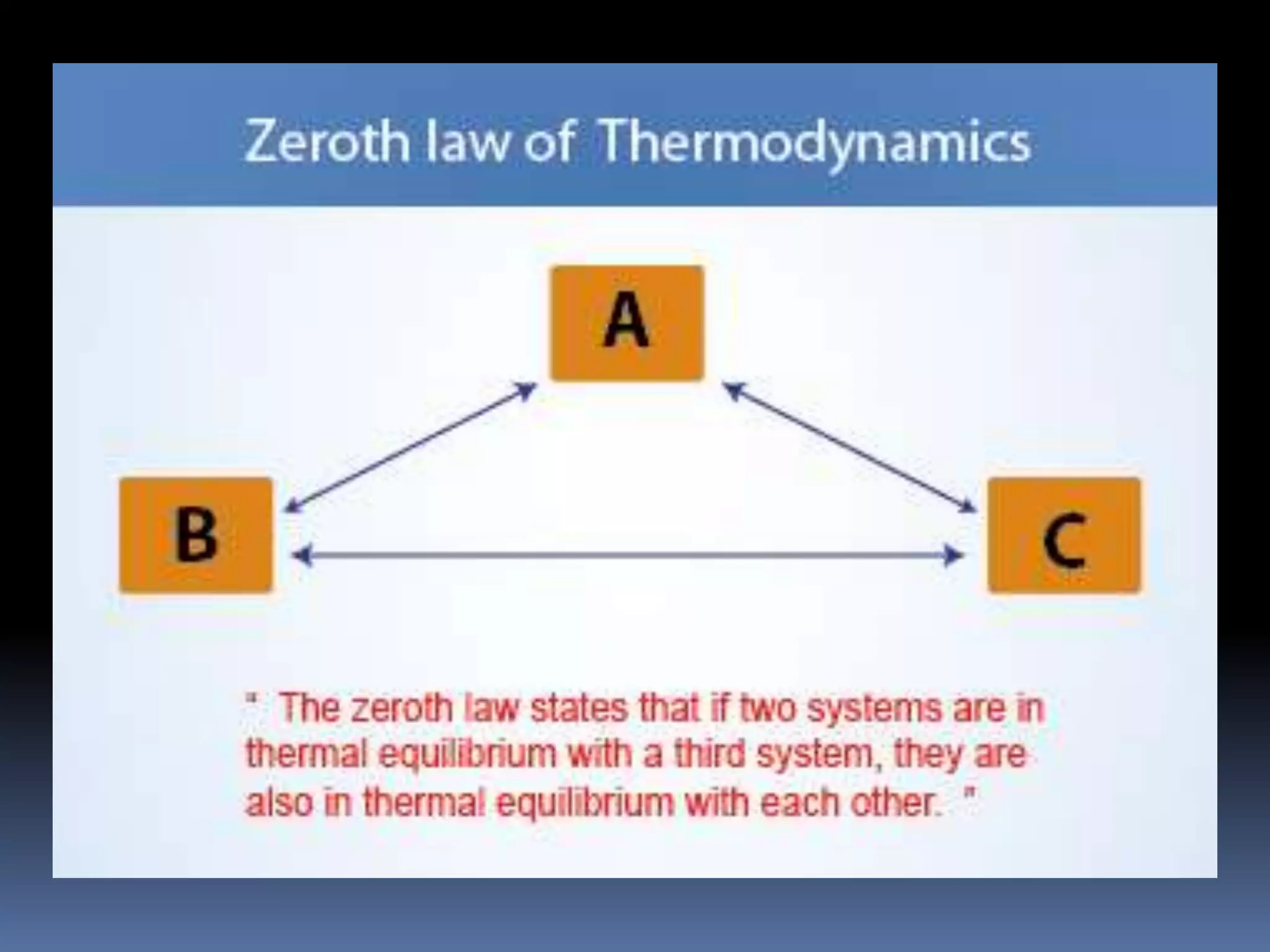 Zeroth law of Thermodynamics

A

B

C

" The zeroth law states that if two systems are in thermal equilibrium with a third system, they are also in thermal equilibrium with each other. "